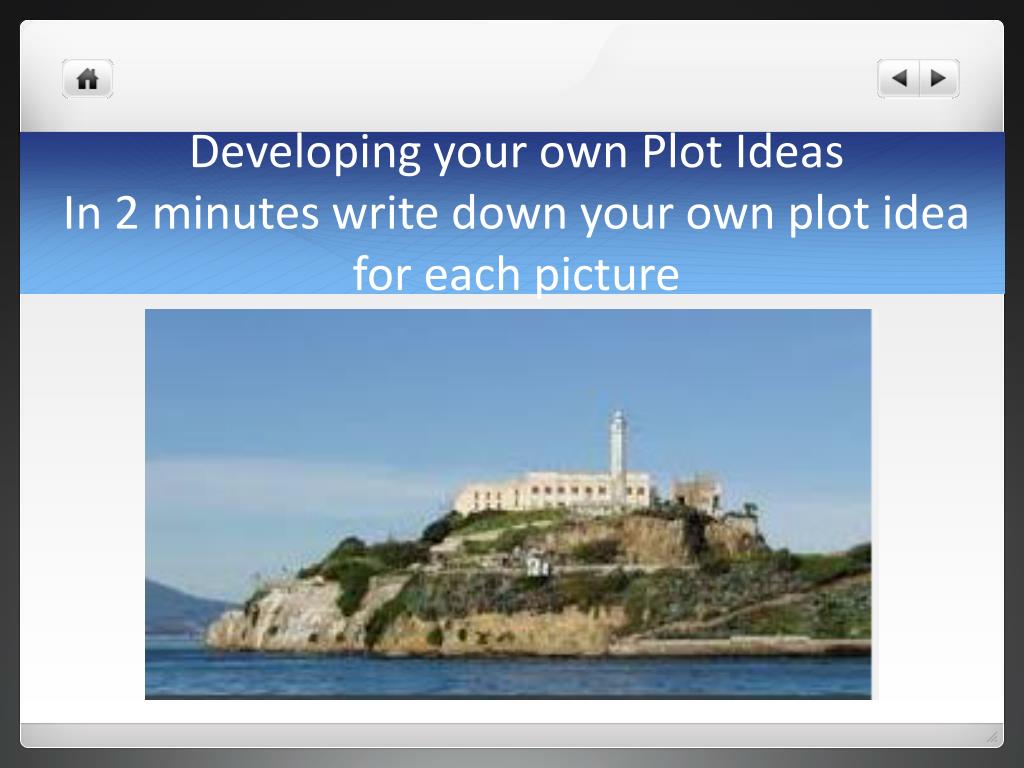 Developing your own Plot Ideas
In 2 minutes write down your own plot idea for each picture